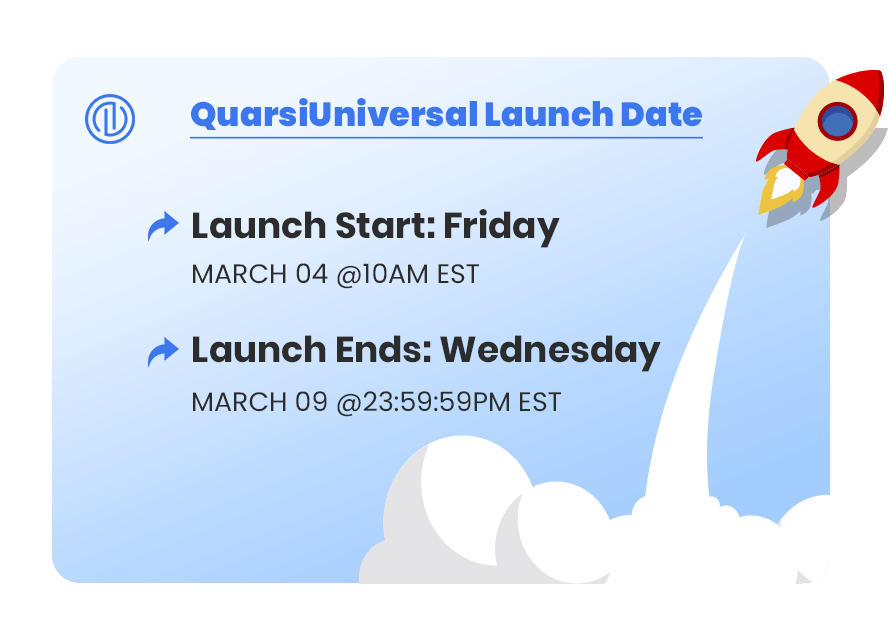 QuarsiUniversal Launch Date

Launch Start: Friday
MARCH 04 @10AM EST

Launch Ends: Wednesday
MARCH 09 @23:59:59PM EST